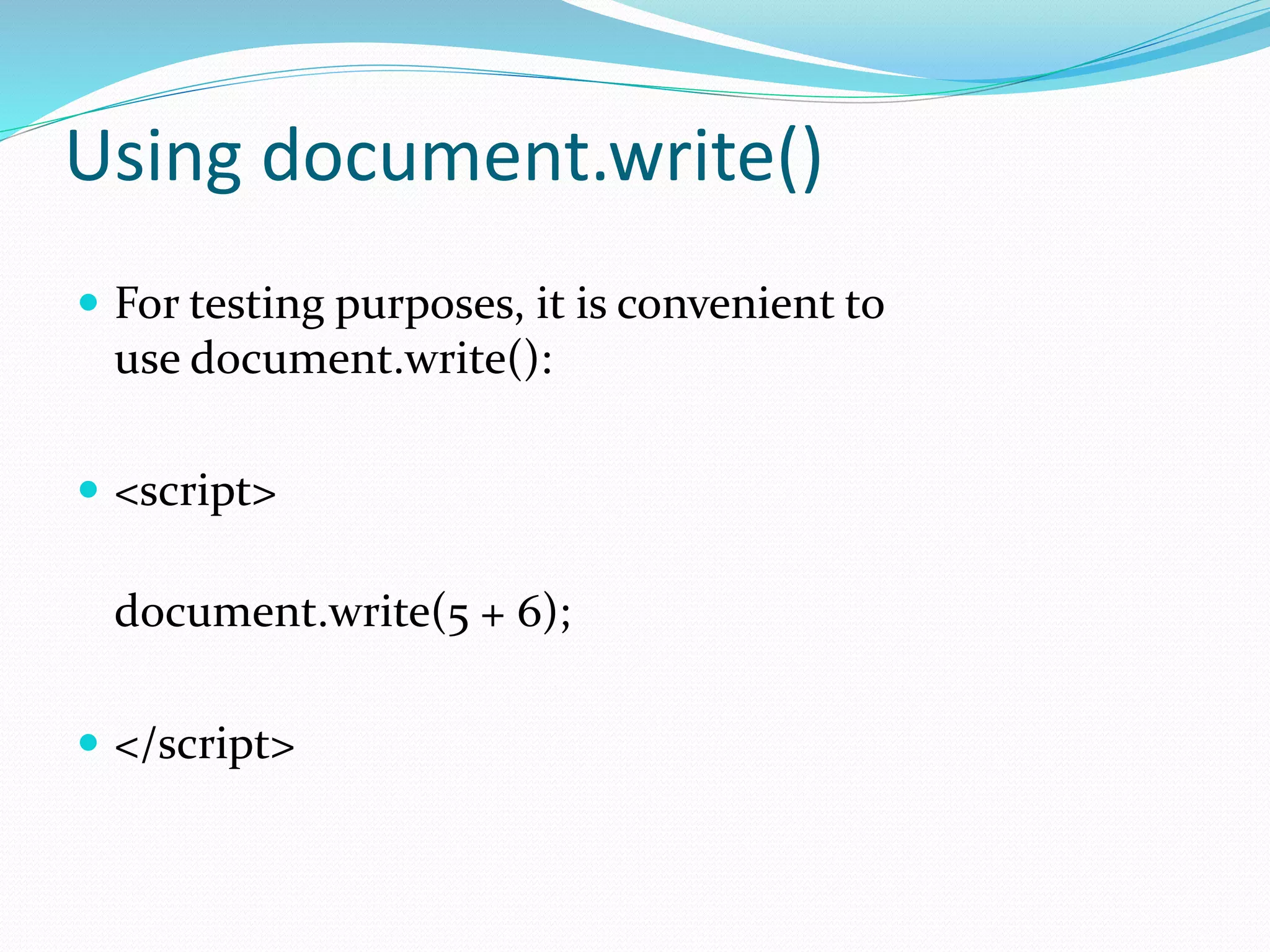 Using document.write()

- For testing purposes, it is convenient to use document.write():

- <script>

document.write(5 + 6);

- </script>